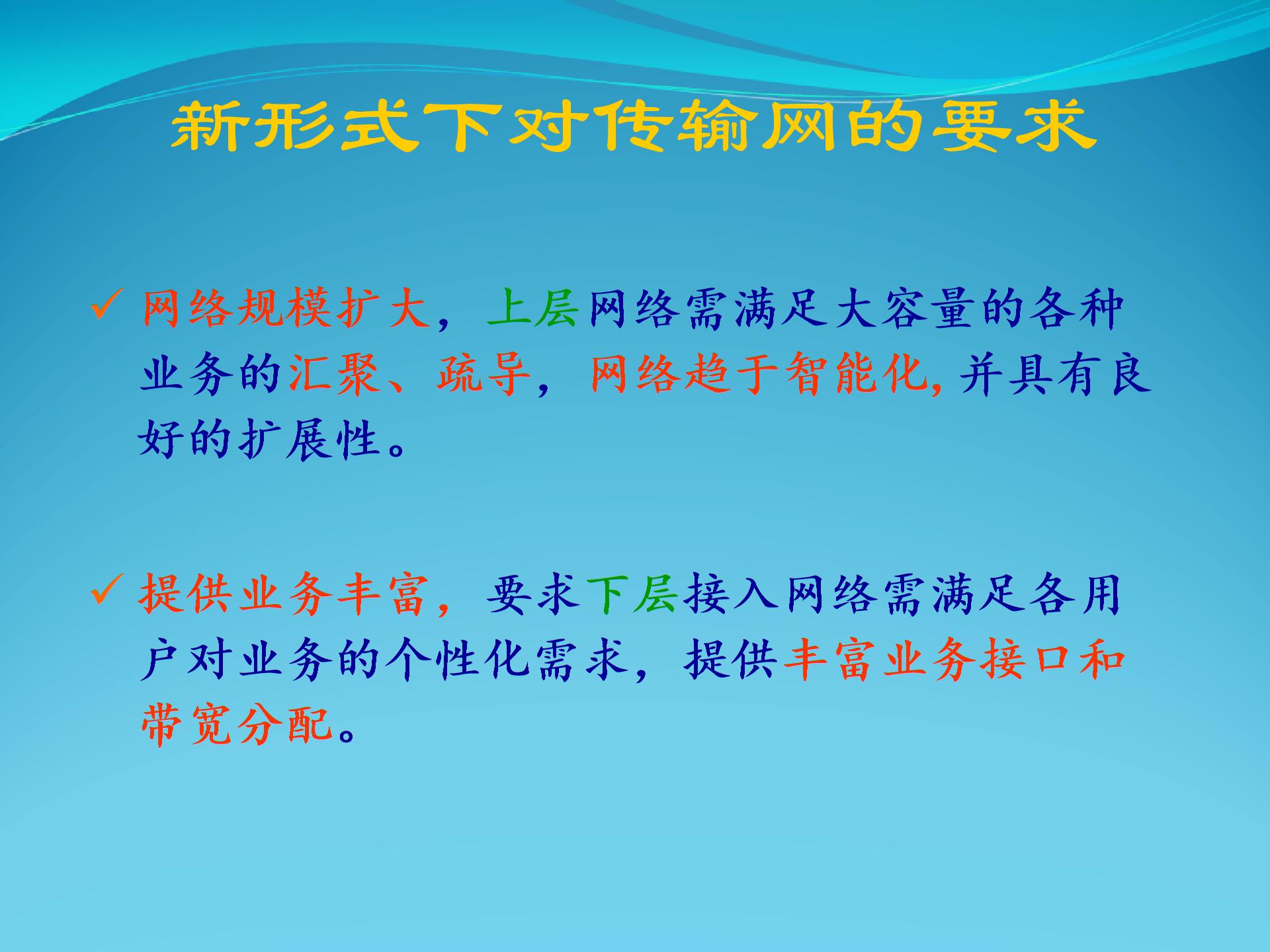 新形式下对传输网的要求

✓ 网络规模扩大，上层网络需满足大容量的各种业务的汇聚、疏导，网络趋于智能化,并具有良好的扩展性。

✓ 提供业务丰富，要求下层接入网络需满足各用户对业务的个性化需求，提供丰富业务接口和带宽分配。